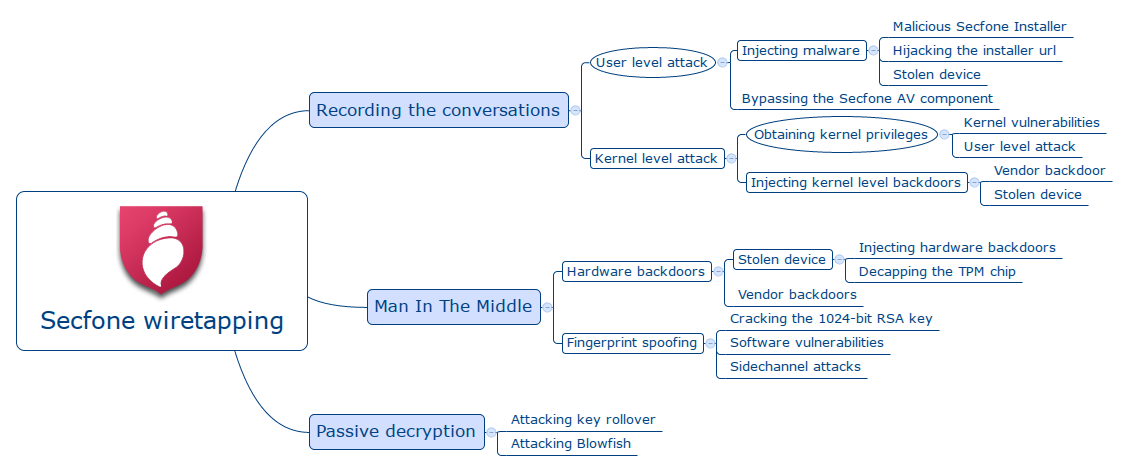 Secfone wiretapping

Recording the conversations
User level attack
Injecting malware
Malicious Secfone Installer
Hijacking the installer url
Stolen device
Bypassing the Secfone AV component
Kernel level attack
Obtaining kernel privileges
Kernel vulnerabilities
User level attack
Injecting kernel level backdoors
Vendor backdoor
Stolen device

Man In The Middle
Hardware backdoors
Stolen device
Injecting hardware backdoors
Decapping the TPM chip
Vendor backdoors
Fingerprint spoofing
Cracking the 1024-bit RSA key
Software vulnerabilities
Sidechannel attacks

Passive decryption
Attacking key rollover
Attacking Blowfish